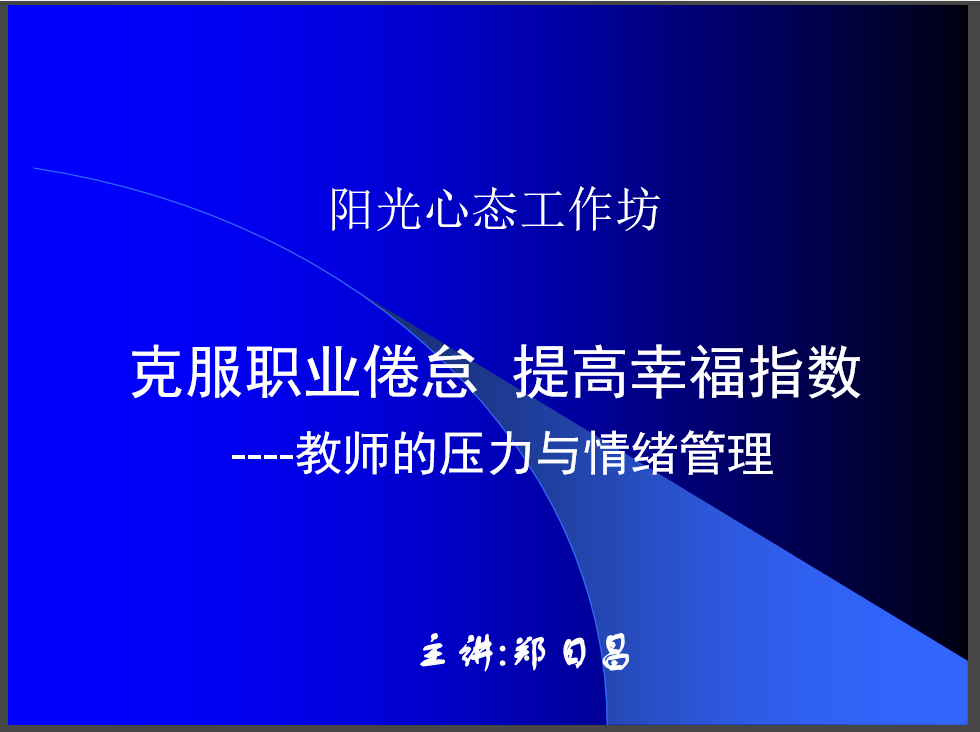 阳光心态工作坊

克服职业倦怠 提高幸福指数

----教师的压力与情绪管理

主讲:郑日昌